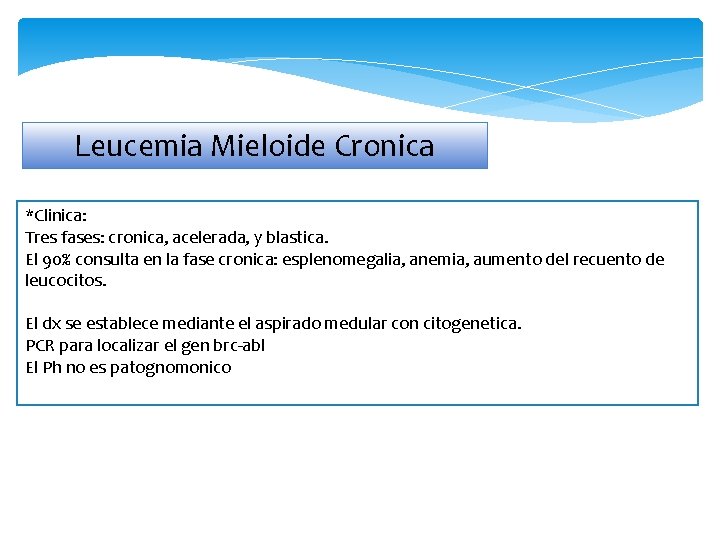 Leucemia Mieloide Cronica

*Clinica:
Tres fases: cronica, acelerada, y blastica.
El 90% consulta en la fase cronica: esplenomegalia, anemia, aumento del recuento de leucocitos.

El dx se establece mediante el aspirado medular con citogenetica.
PCR para localizar el gen brc-abl
El Ph no es patognomonico